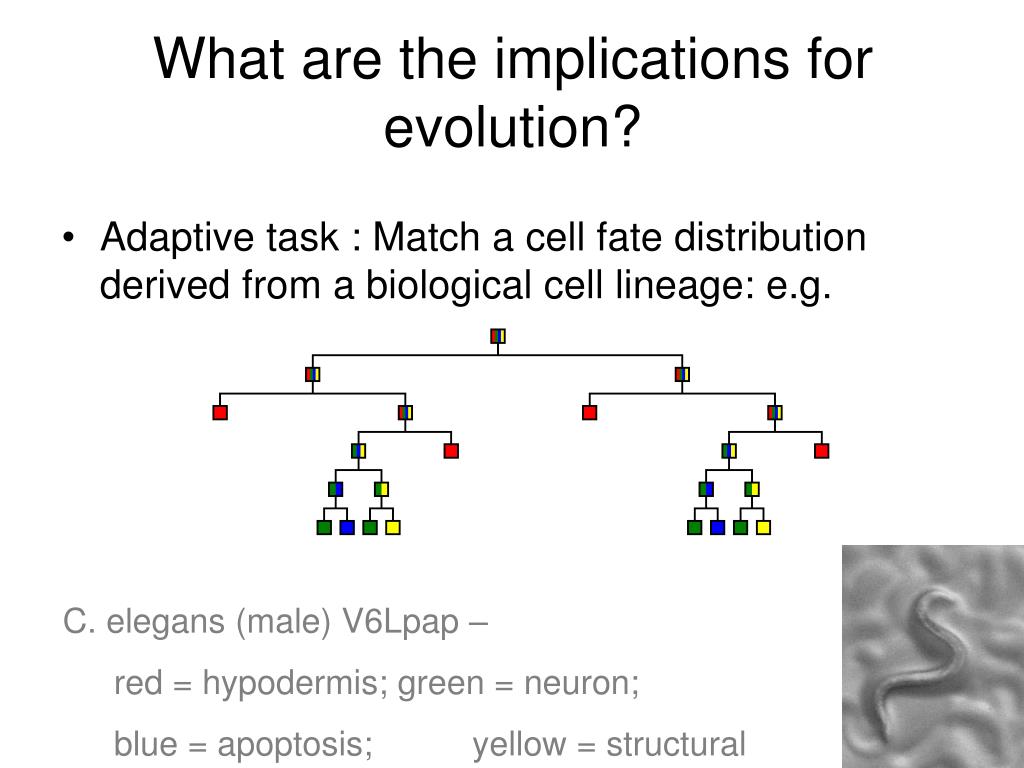 What are the implications for evolution?

• Adaptive task : Match a cell fate distribution derived from a biological cell lineage: e.g.

C. elegans (male) V6Lpap –

red = hypodermis; green = neuron;

blue = apoptosis; yellow = structural